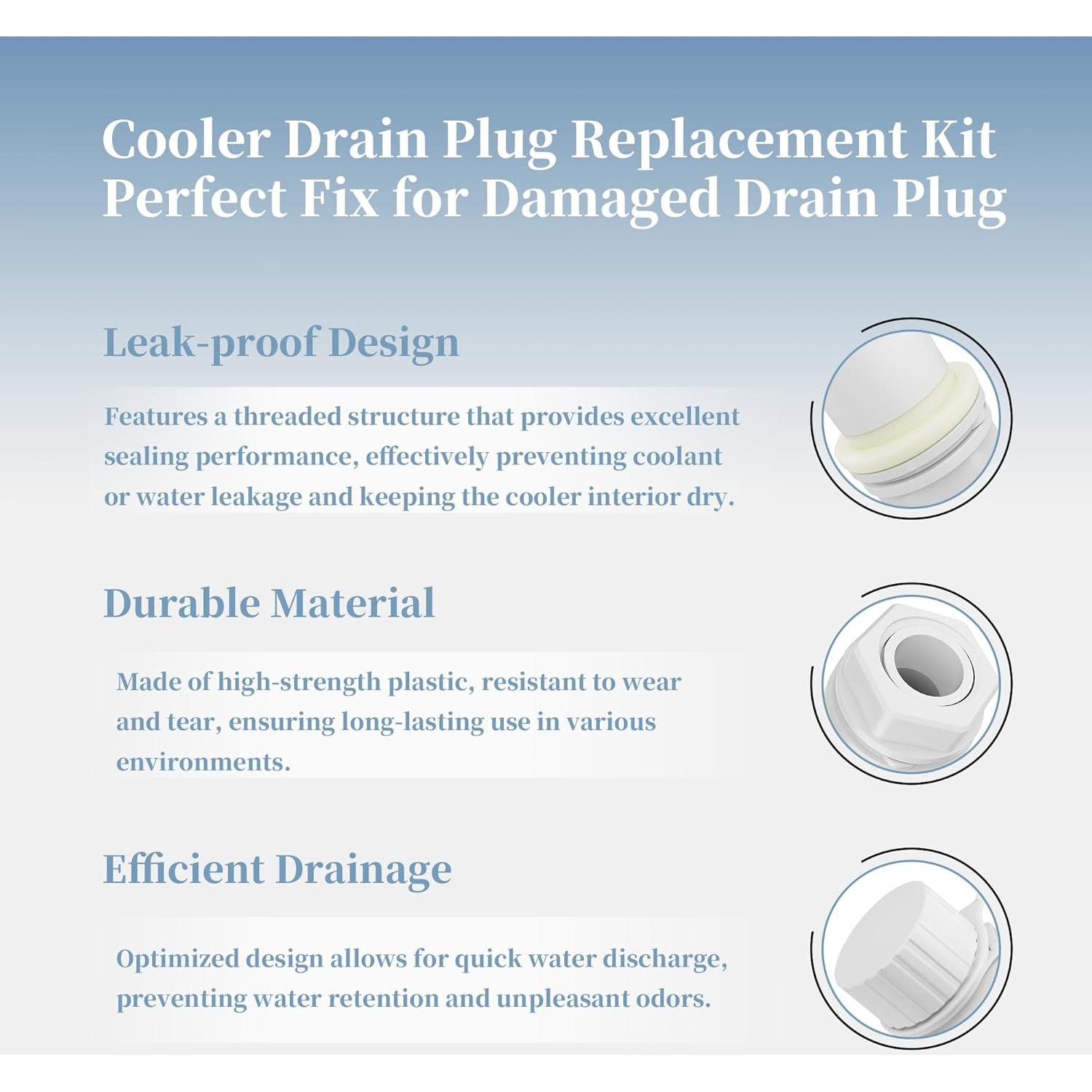 Cooler Drain Plug Replacement Kit
Perfect Fix for Damaged Drain Plug

Leak-proof Design

Features a threaded structure that provides excellent sealing performance, effectively preventing coolant or water leakage and keeping the cooler interior dry.

Durable Material

Made of high-strength plastic, resistant to wear and tear, ensuring long-lasting use in various environments.

Efficient Drainage

Optimized design allows for quick water discharge, preventing water retention and unpleasant odors.